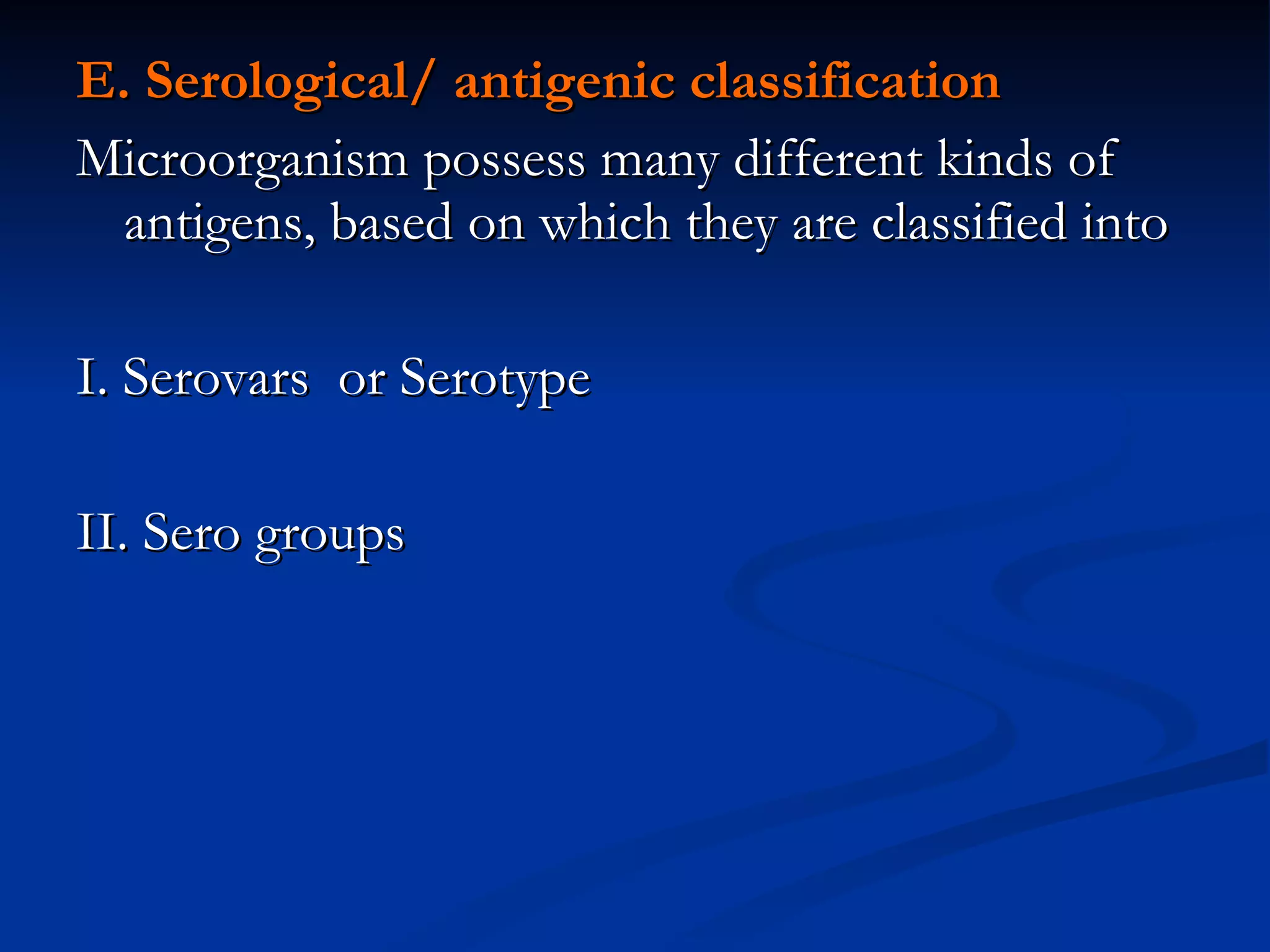 E. Serological/ antigenic classification

Microorganism possess many different kinds of antigens, based on which they are classified into

I. Serovars  or Serotype

II. Sero groups